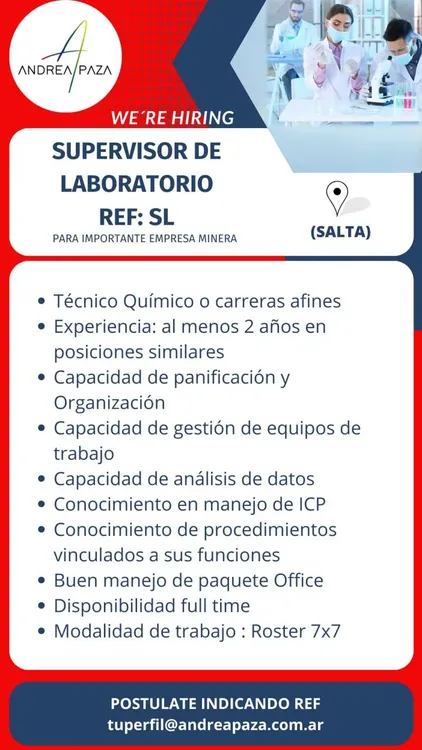 ANDREA PAZA

WE´RE HIRING

SUPERVISOR DE LABORATORIO
REF: SL

PARA IMPORTANTE EMPRESA MINERA

(SALTA)

• Técnico Químico o carreras afines
• Experiencia: al menos 2 años en posiciones similares
• Capacidad de panificación y Organización
• Capacidad de gestión de equipos de trabajo
• Capacidad de análisis de datos
• Conocimiento en manejo de ICP
• Conocimiento de procedimientos vinculados a sus funciones
• Buen manejo de paquete Office
• Disponibilidad full time
• Modalidad de trabajo : Roster 7x7

POSTULATE INDICANDO REF
tuperfil@andreapaza.com.ar